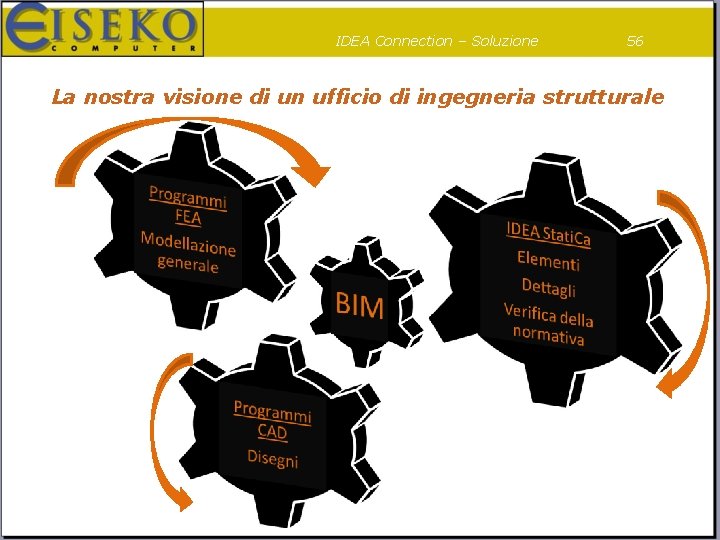 EISEKO
COMPUTER

IDEA Connection – Soluzione 56

La nostra visione di un ufficio di ingegneria strutturale

Programmi FEA
Modellazione generale

BIM

IDEA StatiCa
Elementi
Dettagli
Verifica della normativa

Programmi CAD
Disegni